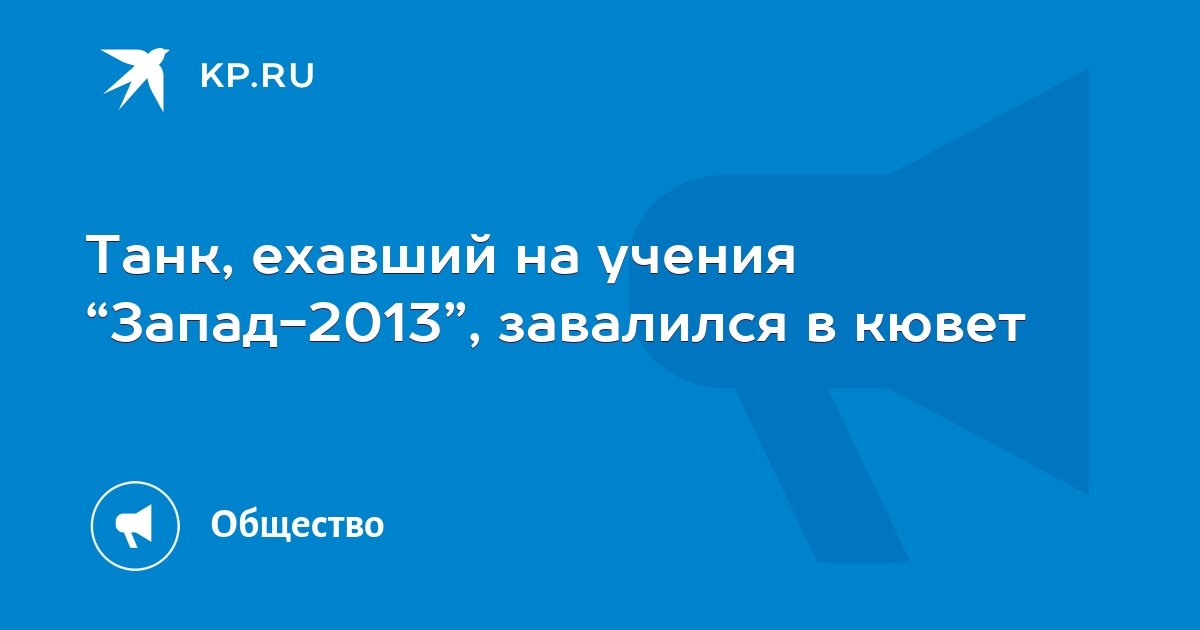 KP.RU

Танк, ехавший на учения “Запад-2013”, завалился в кювет

Общество